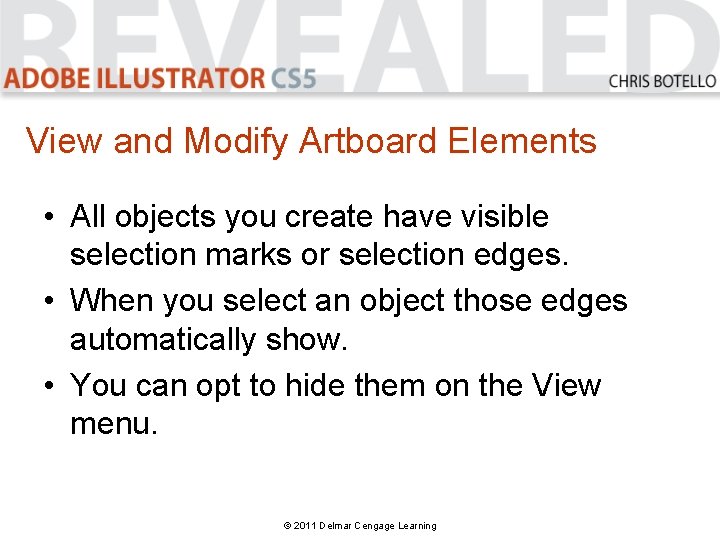 REVEALED
ADOBE ILLUSTRATOR CS5
CHRIS BOTELLO

View and Modify Artboard Elements

• All objects you create have visible selection marks or selection edges.
• When you select an object those edges automatically show.
• You can opt to hide them on the View menu.

© 2011 Delmar Cengage Learning